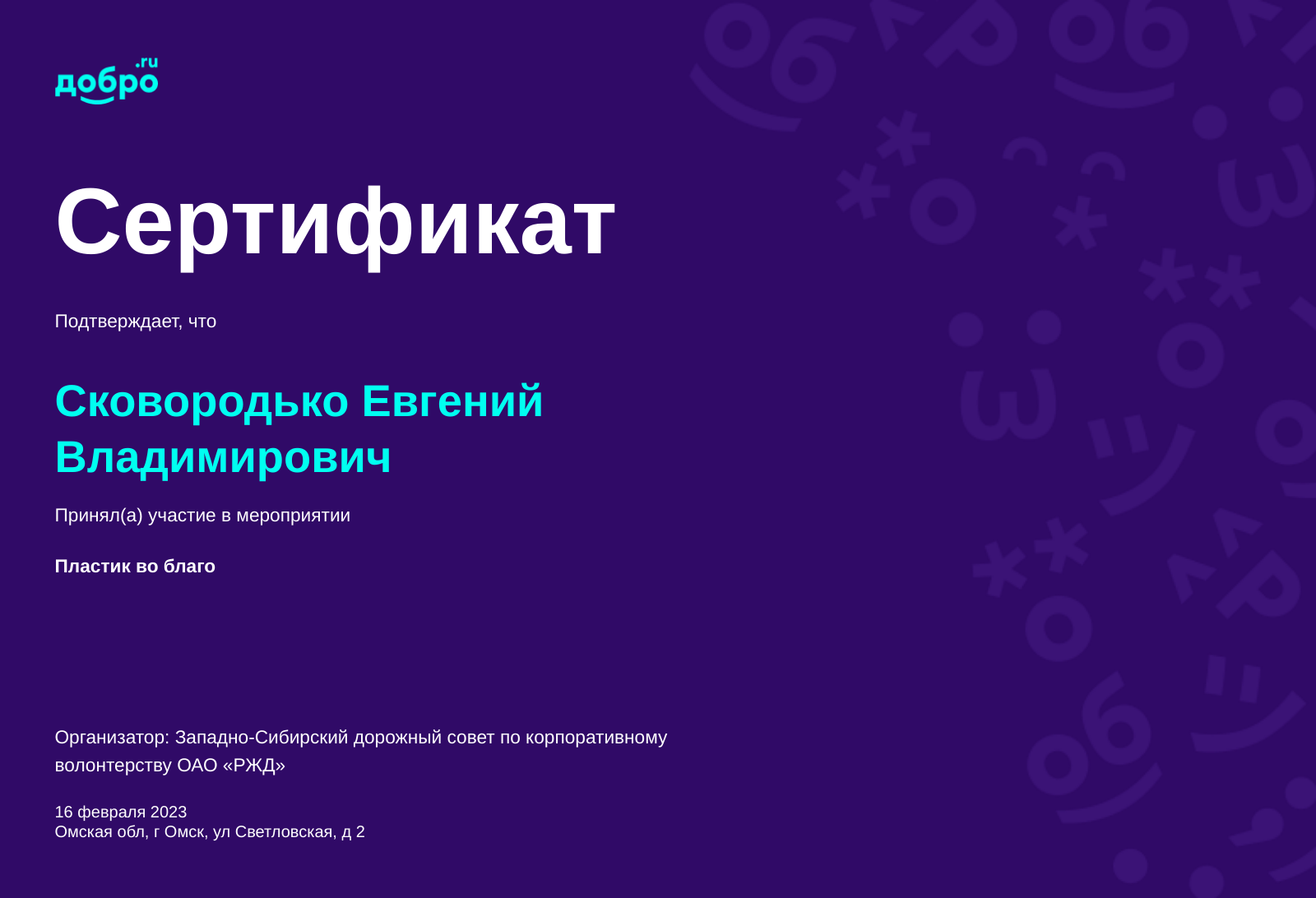 добро.ru

Сертификат

Подтверждает, что

Сковородько Евгений Владимирович

Принял(а) участие в мероприятии

Пластик во благо

Организатор: Западно-Сибирский дорожный совет по корпоративному волонтерству ОАО «РЖД»

16 февраля 2023
Омская обл, г Омск, ул Светловская, д 2